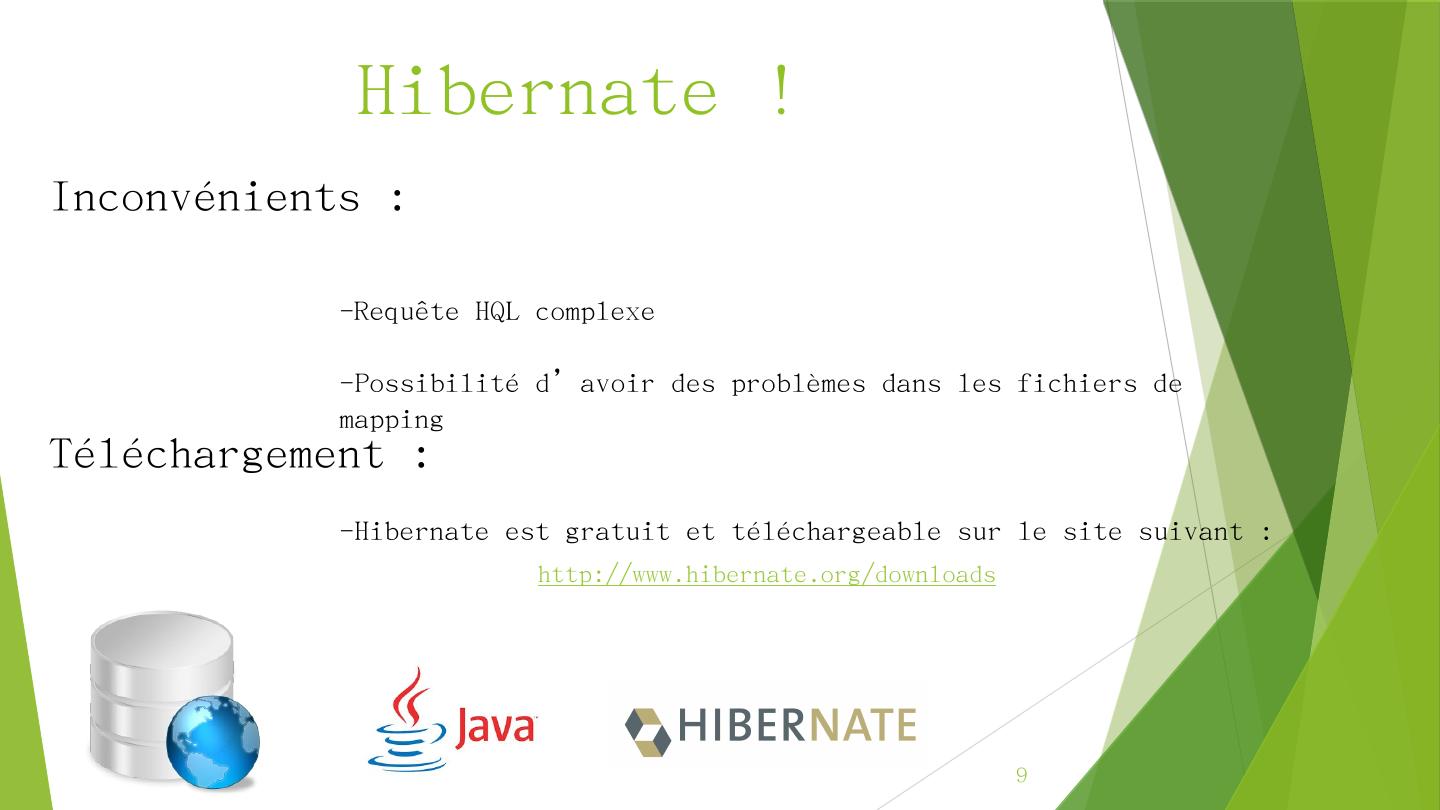 Hibernate !

Inconvénients :

-Requête HQL complexe

-Possibilité d’avoir des problèmes dans les fichiers de mapping

Téléchargement :

-Hibernate est gratuit et téléchargeable sur le site suivant :
http://www.hibernate.org/downloads

Java

HIBERNATE

9